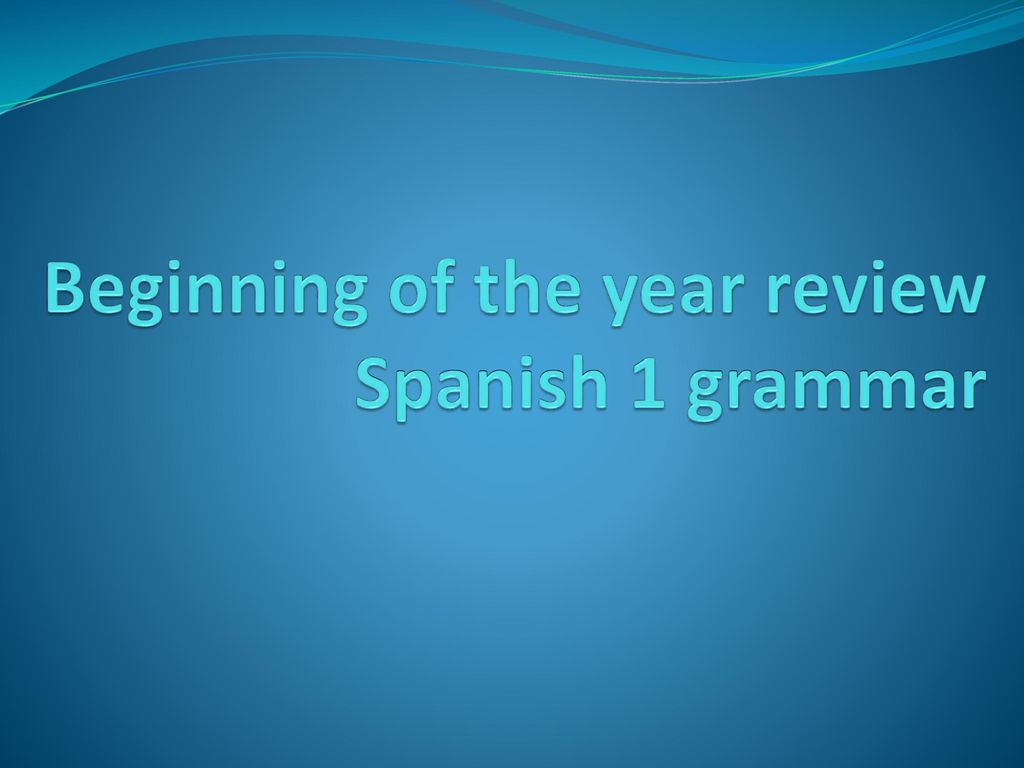 Beginning of the year review
Spanish 1 grammar